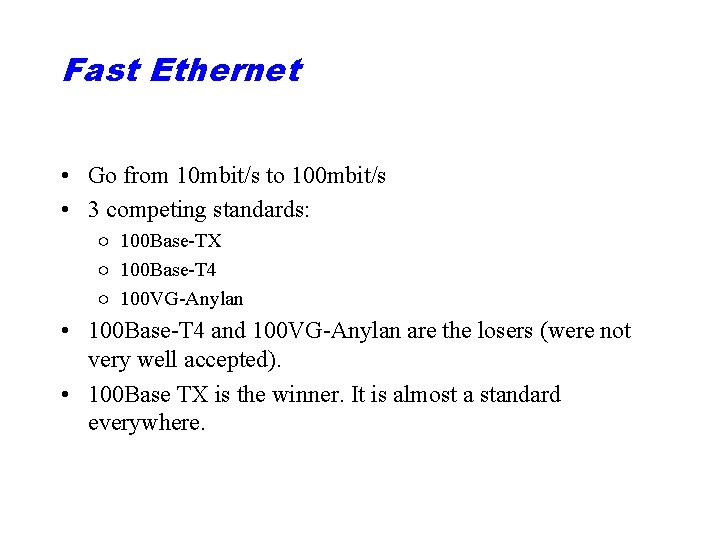 Fast Ethernet

• Go from 10mbit/s to 100mbit/s
• 3 competing standards:
  ○ 100Base-TX
  ○ 100Base-T4
  ○ 100VG-Anylan
• 100Base-T4 and 100VG-Anylan are the losers (were not very well accepted).
• 100Base TX is the winner. It is almost a standard everywhere.